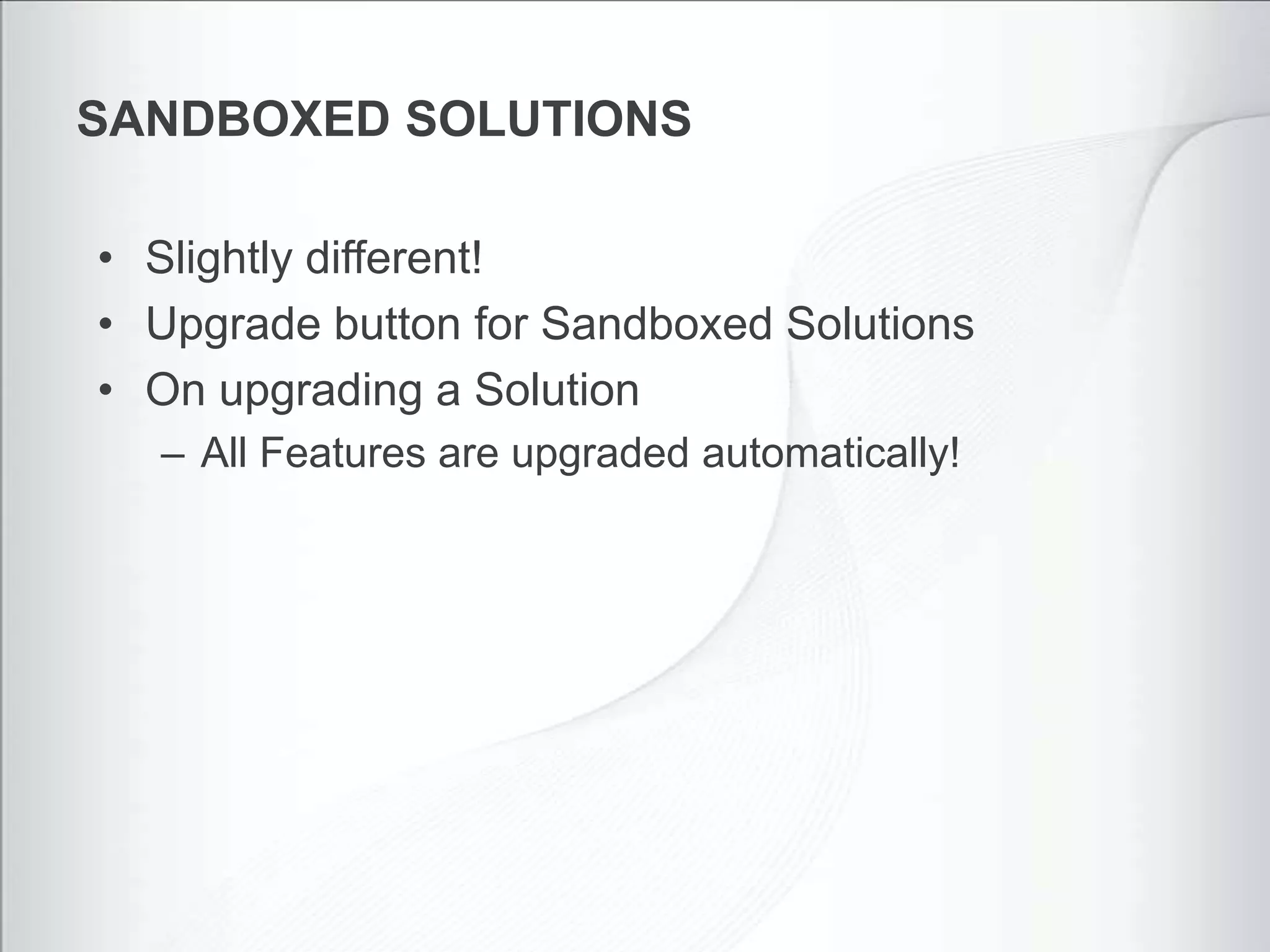 SANDBOXED SOLUTIONS

• Slightly different!
• Upgrade button for Sandboxed Solutions
• On upgrading a Solution
  – All Features are upgraded automatically!